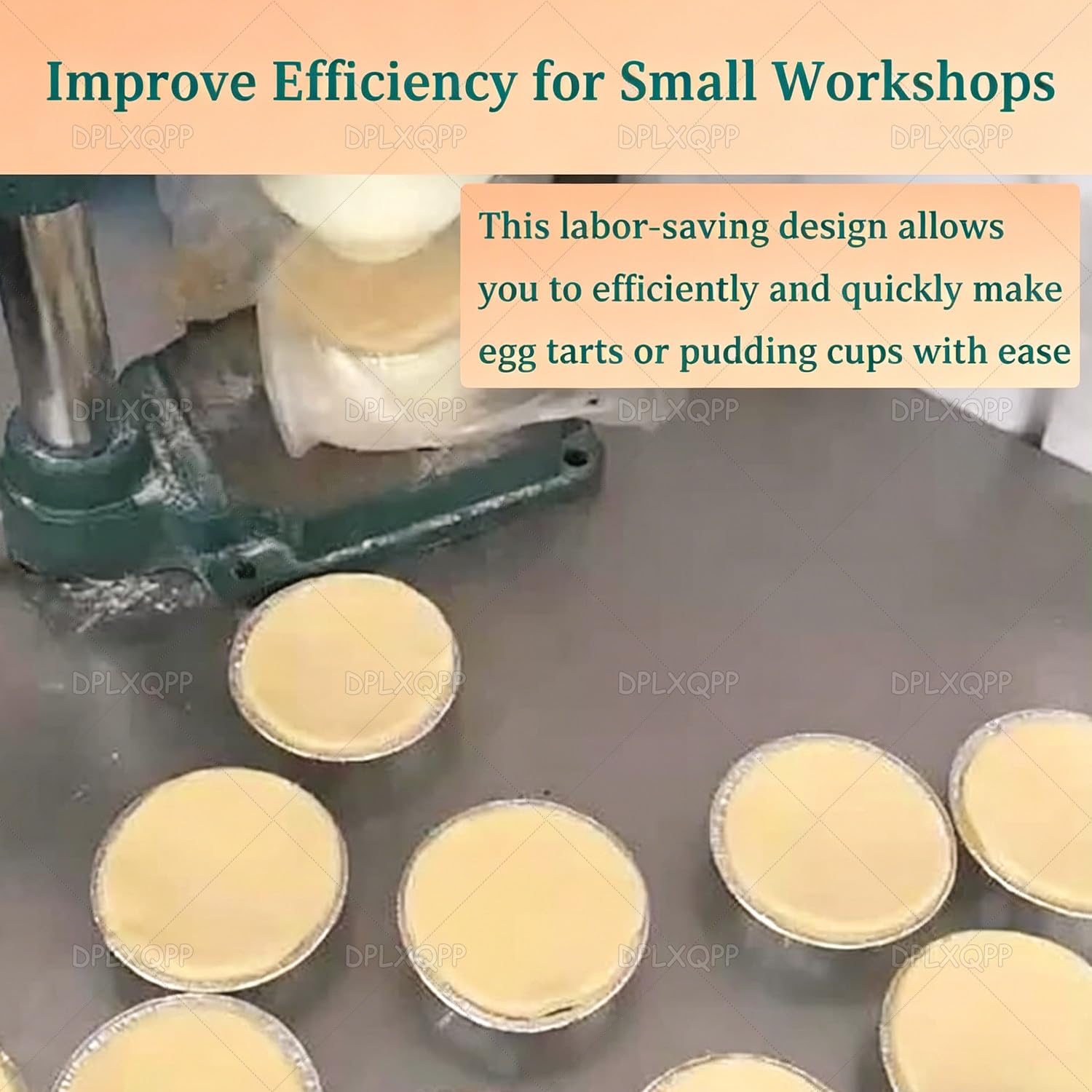 Improve Efficiency for Small Workshops

DPLXQPP DPLXQPP DPLXQPP DPLXQPP

This labor-saving design allows you to efficiently and quickly make egg tarts or pudding cups with ease

DPLXQPP DPLXQPP DPLXQPP DPLXQPP

DPLXQPP DPLXQPP DPLXQPP DPLXQPP

DPLXQPP DPLXQPP DPLXQPP DPLXQPP